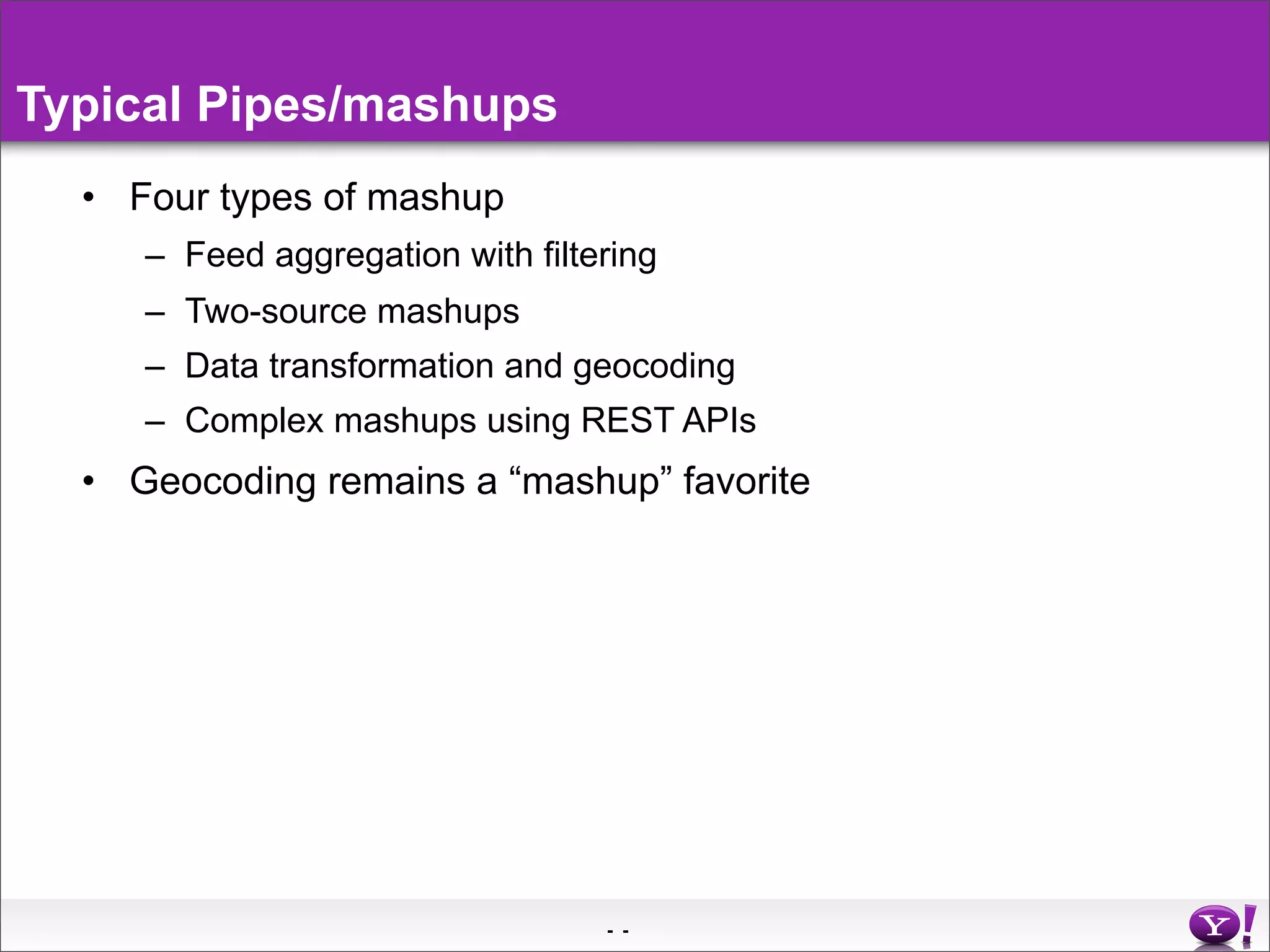 Typical Pipes/mashups

• Four types of mashup
– Feed aggregation with filtering
– Two-source mashups
– Data transformation and geocoding
– Complex mashups using REST APIs
• Geocoding remains a “mashup” favorite

- -

Y!